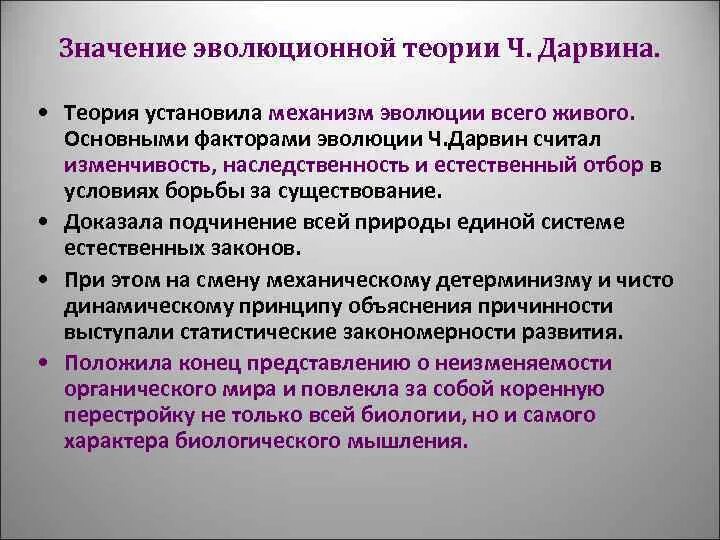 Значение эволюционной теории Ч. Дарвина.

• Теория установила механизм эволюции всего живого. Основными факторами эволюции Ч.Дарвин считал изменчивость, наследственность и естественный отбор в условиях борьбы за существование.

• Доказала подчинение всей природы единой системе естественных законов.

• При этом на смену механическому детерминизму и чисто динамическому принципу объяснения причинности выступали статистические закономерности развития.

• Положила конец представлению о неизменяемости органического мира и повлекла за собой коренную перестройку не только всей биологии, но и самого характера биологического мышления.